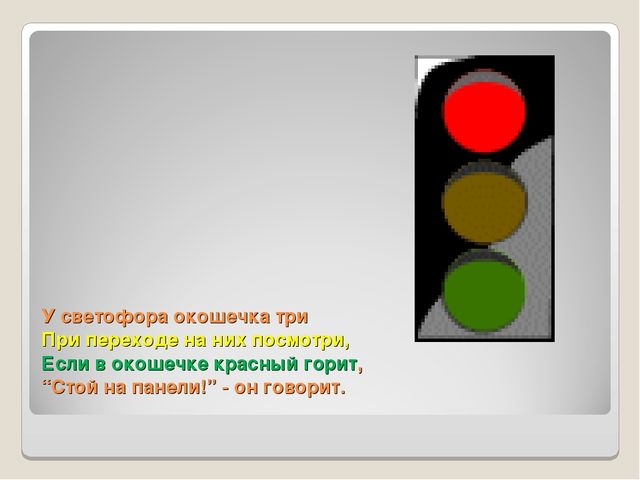 У светофора окошечка три
При переходе на них посмотри,
Если в окошечке красный горит,
“Стой на панели!” - он говорит.